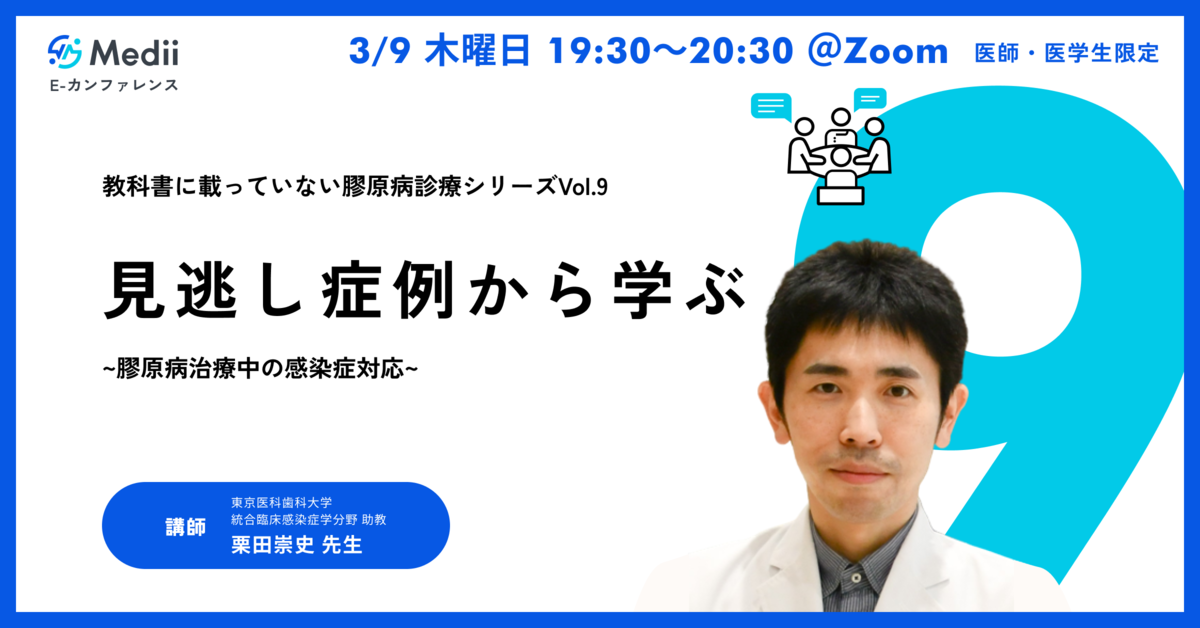 Medii
E-カンファレンス

3/9 木曜日 19:30〜20:30 @Zoom

医師・医学生限定

教科書に載っていない膠原病診療シリーズVol.9

見逃し症例から学ぶ

~膠原病治療中の感染症対応~

9

講師

東京医科歯科大学
統合臨床感染症学分野 助教
栗田崇史 先生